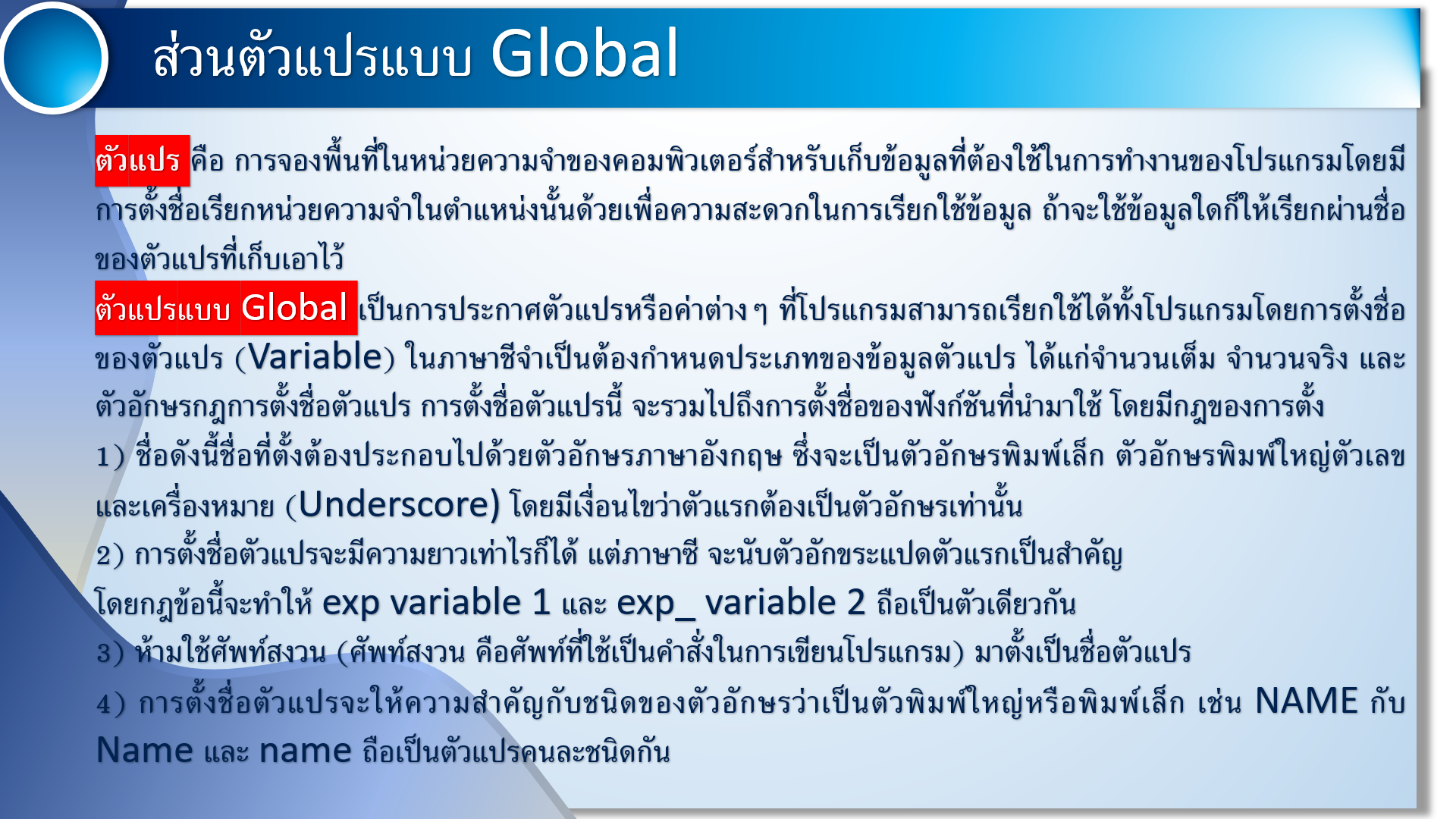 ส่วนตัวแปรแบบ Global

ตัวแปร คือ การจองพื้นที่ในหน่วยความจำของคอมพิวเตอร์สำหรับเก็บข้อมูลที่ต้องใช้ในการทำงานของโปรแกรมโดยมีการตั้งชื่อเรียกหน่วยความจำในตำแหน่งนั้นด้วยเพื่อความสะดวกในการเรียกใช้ข้อมูล ถ้าจะใช้ข้อมูลใดก็ให้เรียกผ่านชื่อของตัวแปรที่เก็บเอาไว้

ตัวแปรแบบ Global เป็นการประกาศตัวแปรหรือค่าต่าง ๆ ที่โปรแกรมสามารถเรียกใช้ได้ทั้งโปรแกรมโดยการตั้งชื่อของตัวแปร (Variable) ในภาษาซีจำเป็นต้องกำหนดประเภทของข้อมูลตัวแปร ได้แก่จำนวนเต็ม จำนวนจริง และตัวอักษรกฎการตั้งชื่อตัวแปร การตั้งชื่อตัวแปรนี้ จะรวมไปถึงการตั้งชื่อของฟังก์ชันที่นำมาใช้ โดยมีกฎของการตั้ง

1) ชื่อดังนี้ชื่อที่ตั้งต้องประกอบไปด้วยตัวอักษรภาษาอังกฤษ ซึ่งจะเป็นตัวอักษรพิมพ์เล็ก ตัวอักษรพิมพ์ใหญ่ตัวเลขและเครื่องหมาย (Underscore) โดยมีเงื่อนไขว่าตัวแรกต้องเป็นตัวอักษรเท่านั้น

2) การตั้งชื่อตัวแปรจะมีความยาวเท่าไรก็ได้ แต่ภาษาซี จะนับตัวอักขระแปดตัวแรกเป็นสำคัญ โดยกฎข้อนี้จะทำให้ exp variable 1 และ exp_ variable 2 ถือเป็นตัวเดียวกัน

3) ห้ามใช้ศัพท์สงวน (ศัพท์สงวน คือศัพท์ที่ใช้เป็นคำสั่งในการเขียนโปรแกรม) มาตั้งเป็นชื่อตัวแปร

4) การตั้งชื่อตัวแปรจะให้ความสำคัญกับชนิดของตัวอักษรว่าเป็นตัวพิมพ์ใหญ่หรือพิมพ์เล็ก เช่น NAME กับ Name และ name ถือเป็นตัวแปรคนละชนิดกัน